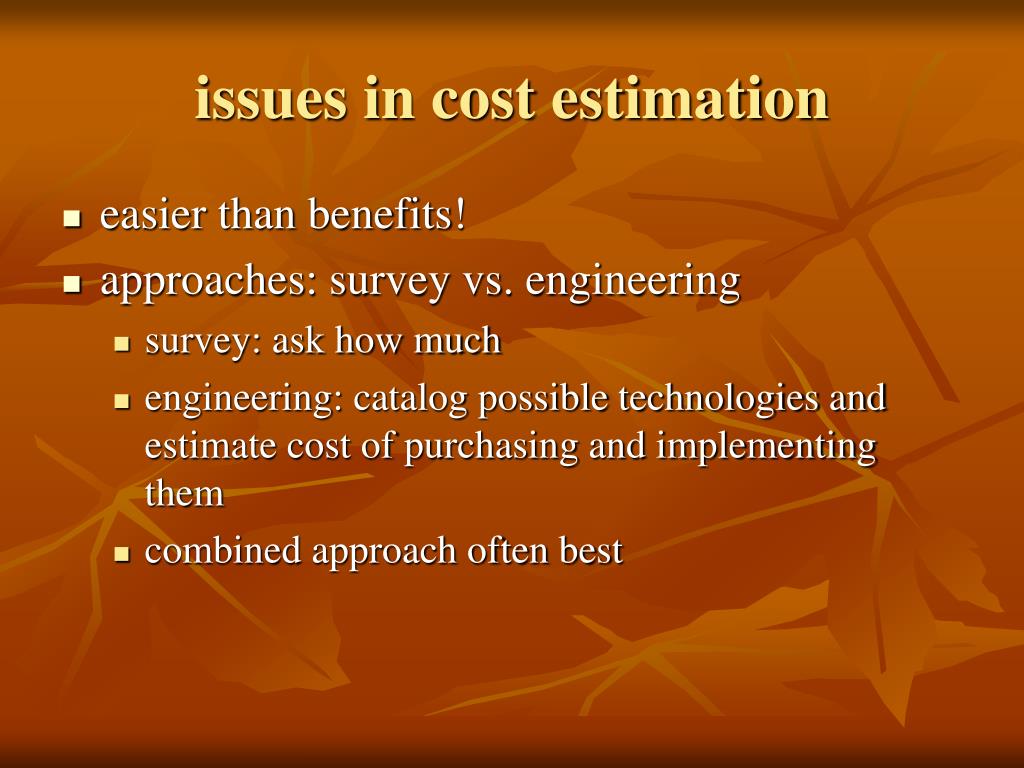 issues in cost estimation

- easier than benefits!
- approaches: survey vs. engineering
  - survey: ask how much
  - engineering: catalog possible technologies and estimate cost of purchasing and implementing them
  - combined approach often best